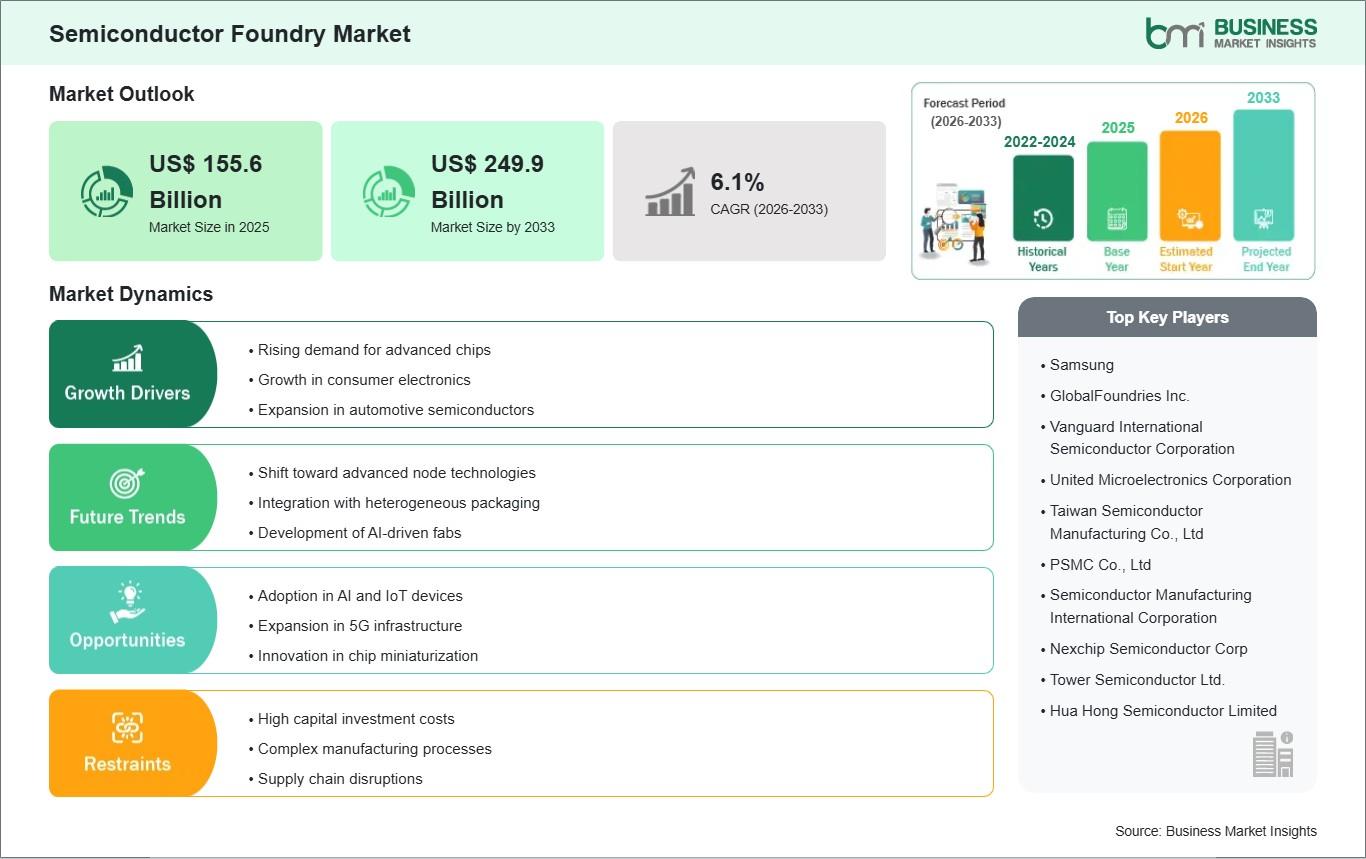 Semiconductor Foundry Market

bmi BUSINESS MARKET INSIGHTS

Market Outlook

US$ 155.6 Billion
Market Size in 2025

US$ 249.9 Billion
Market Size by 2033

6.1%
CAGR (2026-2033)

Forecast Period (2026-2033)

2022-2024
Historical Years

2025
Base Year

2026
Estimated Start Year

2033
Projected End Year

Market Dynamics

Growth Drivers
• Rising demand for advanced chips
• Growth in consumer electronics
• Expansion in automotive semiconductors

Future Trends
• Shift toward advanced node technologies
• Integration with heterogeneous packaging
• Development of AI-driven fabs

Opportunities
• Adoption in AI and IoT devices
• Expansion in 5G infrastructure
• Innovation in chip miniaturization

Restraints
• High capital investment costs
• Complex manufacturing processes
• Supply chain disruptions

Top Key Players

• Samsung
• GlobalFoundries Inc.
• Vanguard International Semiconductor Corporation
• United Microelectronics Corporation
• Taiwan Semiconductor Manufacturing Co., Ltd
• PSMC Co., Ltd
• Semiconductor Manufacturing International Corporation
• Nexchip Semiconductor Corp
• Tower Semiconductor Ltd.
• Hua Hong Semiconductor Limited

Source: Business Market Insights